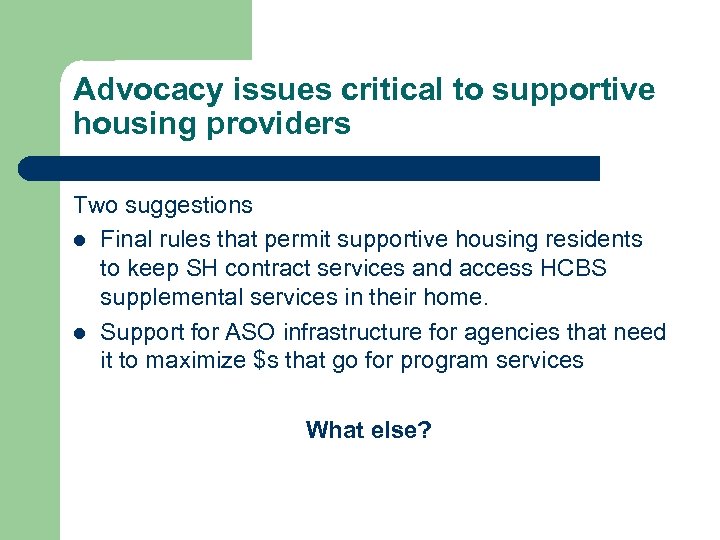 Advocacy issues critical to supportive housing providers

Two suggestions

- Final rules that permit supportive housing residents to keep SH contract services and access HCBS supplemental services in their home.
- Support for ASO infrastructure for agencies that need it to maximize \$s that go for program services

What else?